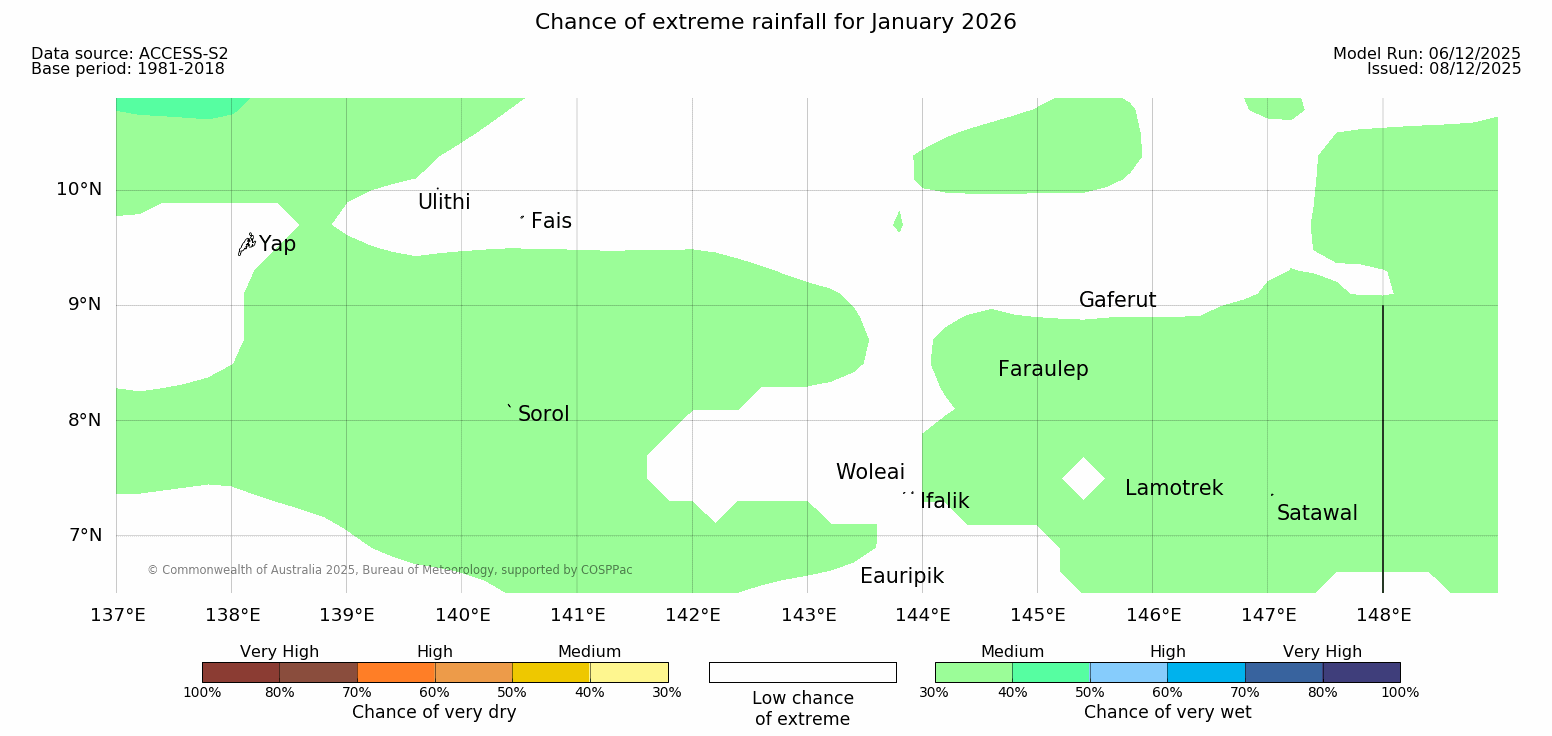 Chance of extreme rainfall for January 2026

Data source: ACCESS-S2
Base period: 1981-2018

Model Run: 06/12/2025
Issued: 08/12/2025

10°N
9°N
8°N
7°N

Ulithi
Fais
Yap
Gaferut
Faraulep
Sorol
Woleai
Ifalik
Lamotrek
Satawal
Eauripik

© Commonwealth of Australia 2025, Bureau of Meteorology, supported by COSPPac

137°E 138°E 139°E 140°E 141°E 142°E 143°E 144°E 145°E 146°E 147°E 148°E

Very High High Medium
100% 80% 70% 60% 50% 40% 30%
Chance of very dry

Low chance of extreme

Medium High Very High
30% 40% 50% 60% 70% 80% 100%
Chance of very wet